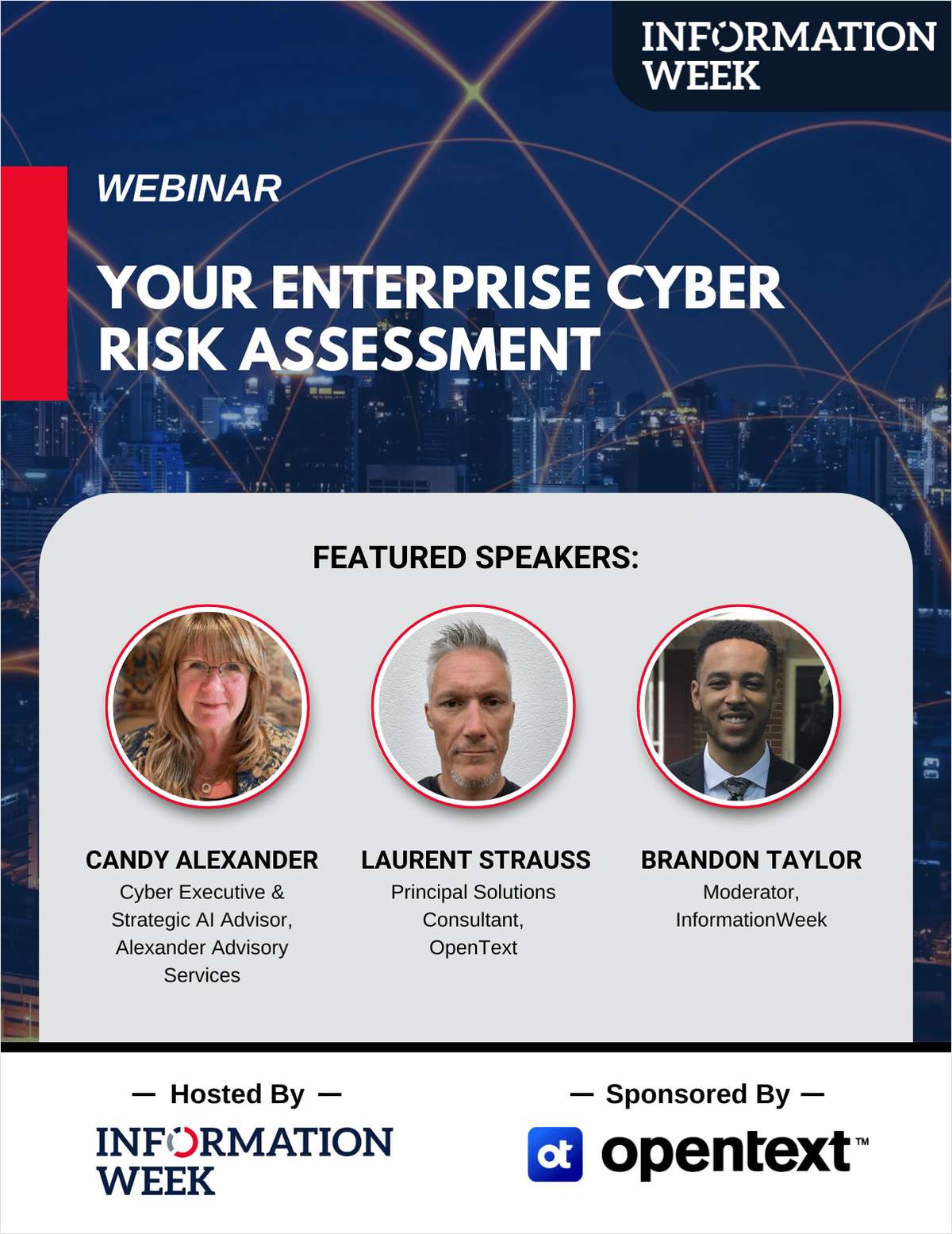 INFORMATION WEEK

WEBINAR

YOUR ENTERPRISE CYBER RISK ASSESSMENT

FEATURED SPEAKERS:

CANDY ALEXANDER
Cyber Executive & Strategic AI Advisor, Alexander Advisory Services

LAURENT STRAUSS
Principal Solutions Consultant, OpenText

BRANDON TAYLOR
Moderator, InformationWeek

— Hosted By —

INFORMATION WEEK

— Sponsored By —

ot opentext™